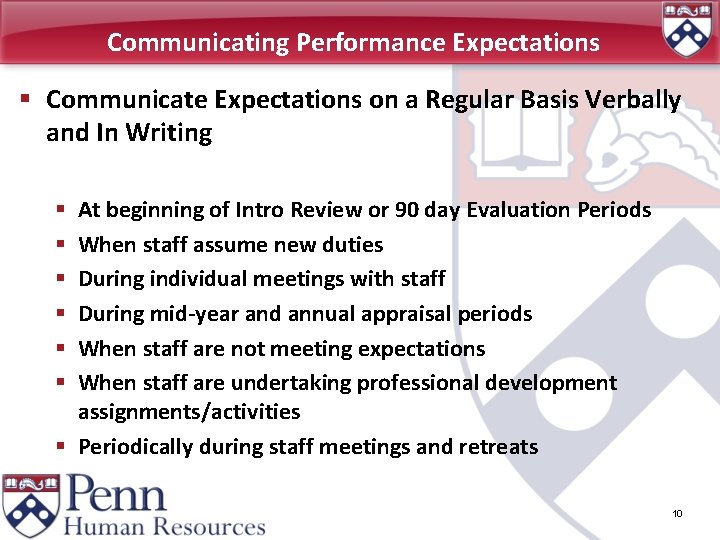 Communicating Performance Expectations

▪ Communicate Expectations on a Regular Basis Verbally and In Writing

▪ At beginning of Intro Review or 90 day Evaluation Periods
▪ When staff assume new duties
▪ During individual meetings with staff
▪ During mid-year and annual appraisal periods
▪ When staff are not meeting expectations
▪ When staff are undertaking professional development assignments/activities
▪ Periodically during staff meetings and retreats

Penn
Human Resources

10